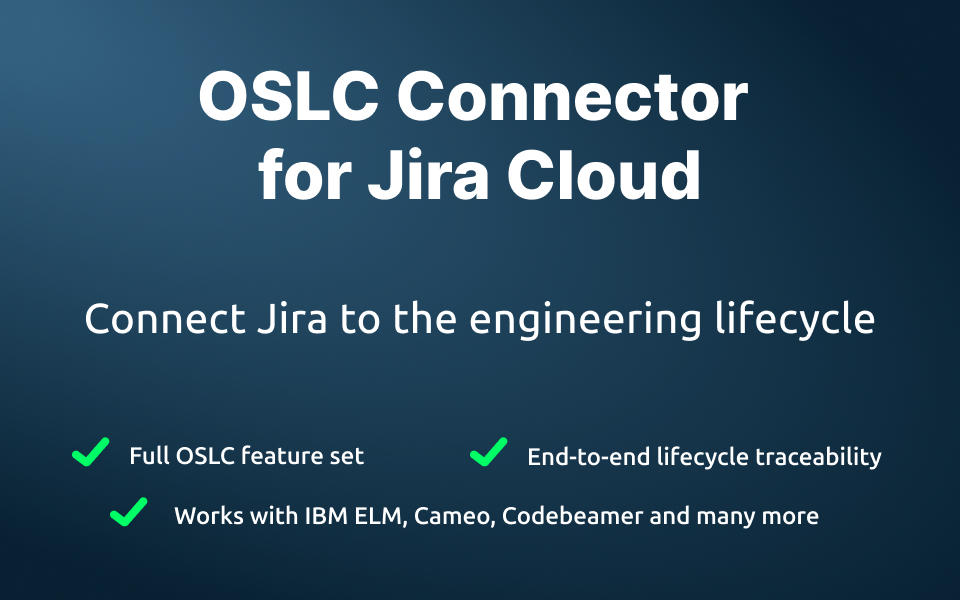 OSLC Connector for Jira Cloud

Connect Jira to the engineering lifecycle

Full OSLC feature set

End-to-end lifecycle traceability

Works with IBM ELM, Cameo, Codebeamer and many more